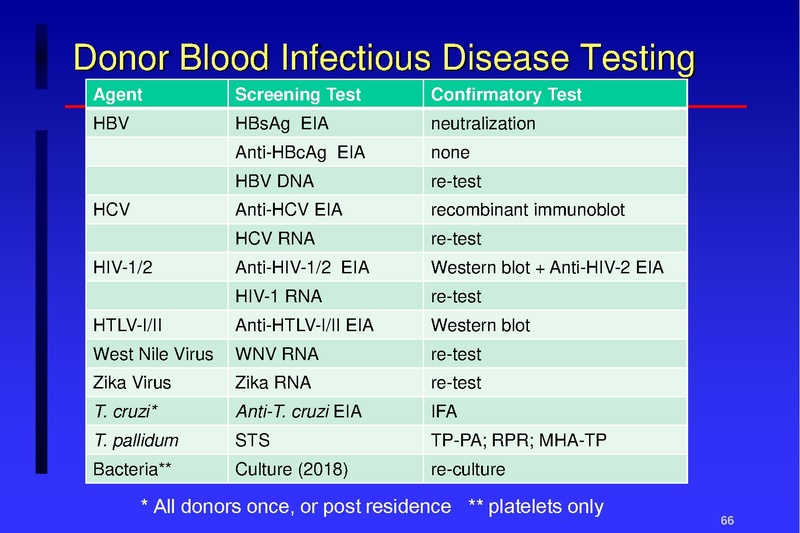 Donor Blood Infectious Disease Testing

| Agent | Screening Test | Confirmatory Test |
|---|---|---|
| HBV | HBsAg EIA | neutralization |
| | Anti-HBcAg EIA | none |
| | HBV DNA | re-test |
| HCV | Anti-HCV EIA | recombinant immunoblot |
| | HCV RNA | re-test |
| HIV-1/2 | Anti-HIV-1/2 EIA | Western blot + Anti-HIV-2 EIA |
| | HIV-1 RNA | re-test |
| HTLV-I/II | Anti-HTLV-I/II EIA | Western blot |
| West Nile Virus | WNV RNA | re-test |
| Zika Virus | Zika RNA | re-test |
| T. cruzi* | Anti-T. cruzi EIA | IFA |
| T. pallidum | STS | TP-PA; RPR; MHA-TP |
| Bacteria** | Culture (2018) | re-culture |

* All donors once, or post residence ** platelets only

66